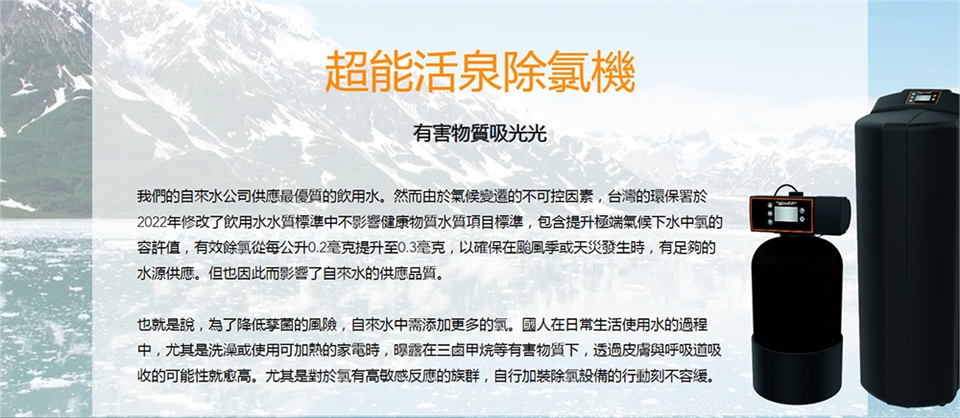 超能活泉除氯機

有害物質吸光光

我們的自來水公司供應最優質的飲用水。然而由於氣候變遷的不可控因素，台灣的環保署於2022年修改了飲用水水質標準中不影響健康物質水質項目標準，包含提升極端氣候下水中氯的容許值，有效餘氯從每公升0.2毫克提升至0.3毫克，以確保在颱風季或天災發生時，有足夠的水源供應。但也因此而影響了自來水的供應品質。

也就是說，為了降低孳菌的風險，自來水中需添加更多的氯。國人在日常生活使用水的過程中，尤其是洗澡或使用可加熱的家電時，曝露在三鹵甲烷等有害物質下，透過皮膚與呼吸道吸收的可能性就愈高。尤其是對於氯有高敏感反應的族群，自行加裝除氯設備的行動刻不容緩。